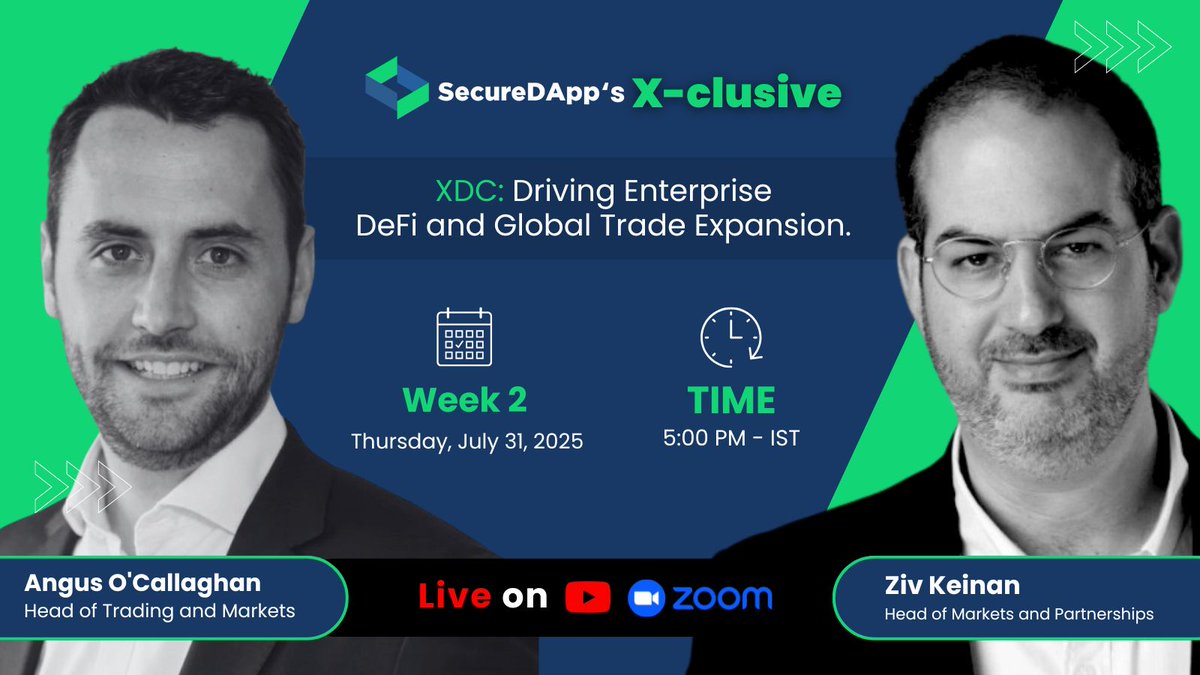 SecureDApp's X-clusive

XDC: Driving Enterprise DeFi and Global Trade Expansion.

Week 2
Thursday, July 31, 2025

TIME
5:00 PM - IST

Angus O'Callaghan
Head of Trading and Markets

Live on zoom

Ziv Keinan
Head of Markets and Partnerships